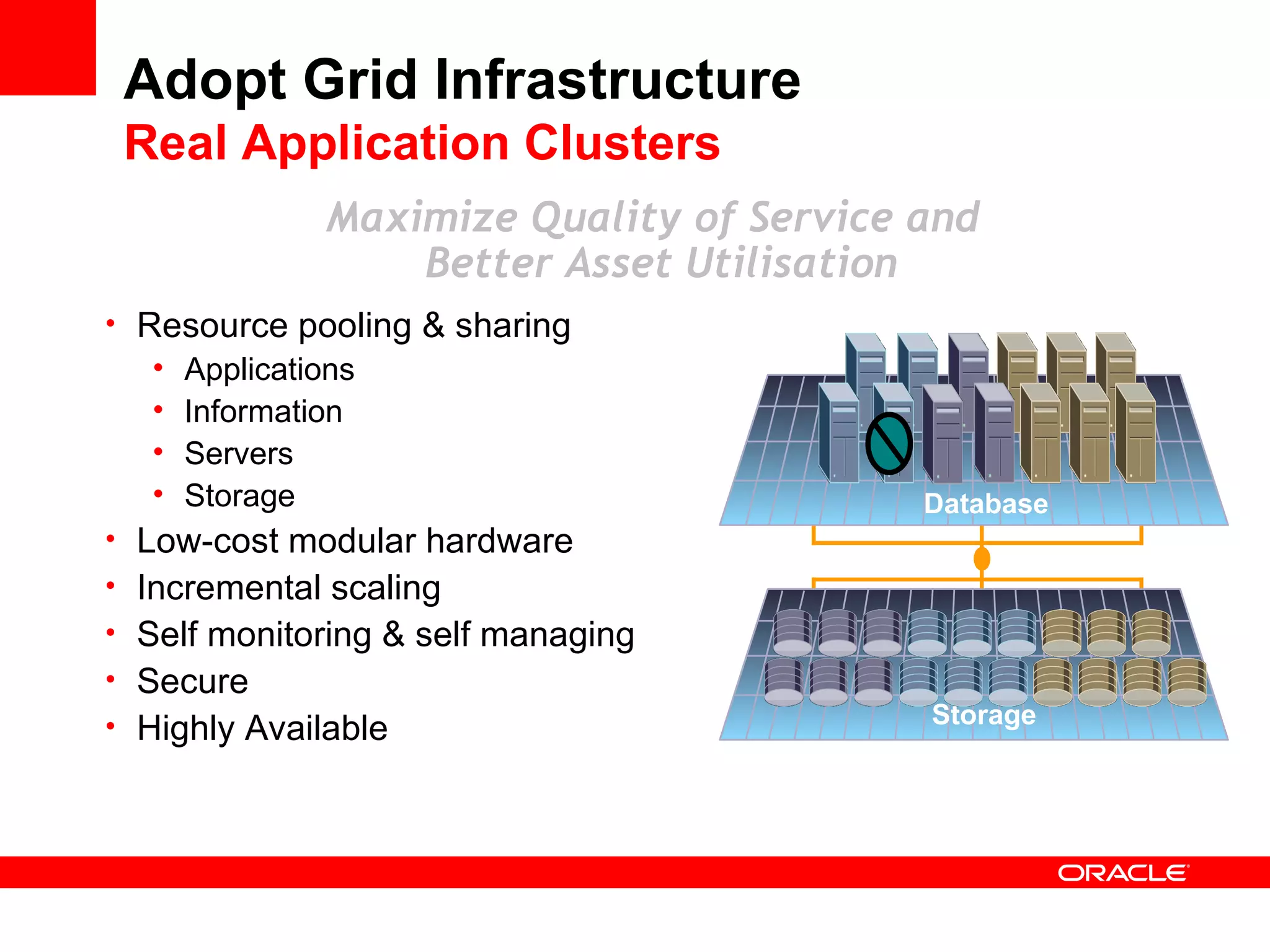 Adopt Grid Infrastructure
Real Application Clusters

Maximize Quality of Service and Better Asset Utilisation

• Resource pooling & sharing
  • Applications
  • Information
  • Servers
  • Storage
• Low-cost modular hardware
• Incremental scaling
• Self monitoring & self managing
• Secure
• Highly Available

Database

Storage

ORACLE